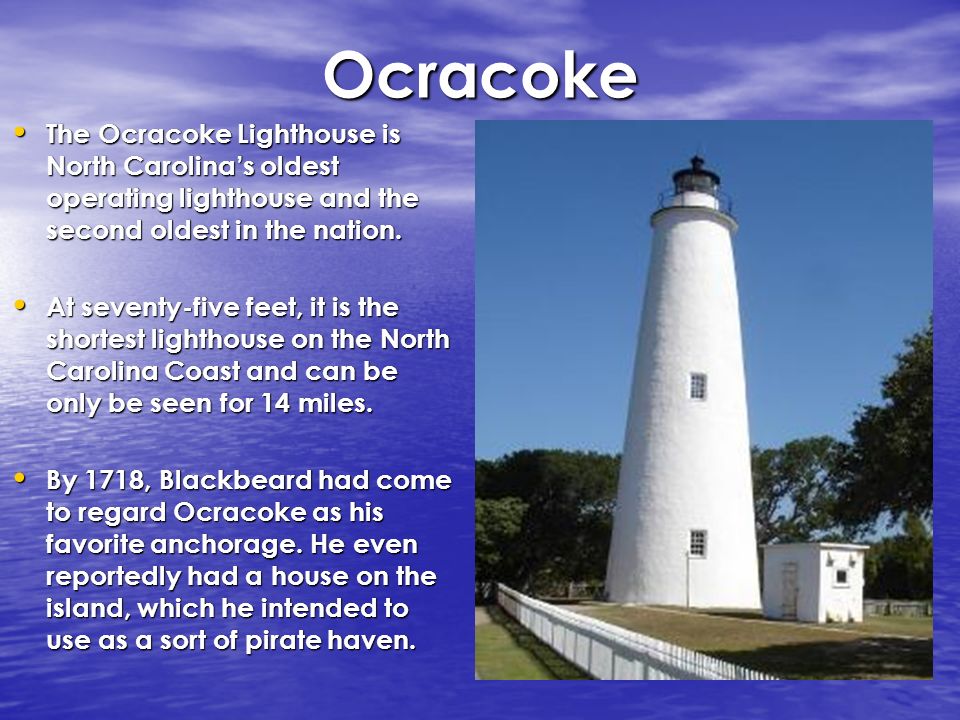 Ocracoke

• The Ocracoke Lighthouse is North Carolina's oldest operating lighthouse and the second oldest in the nation.

• At seventy-five feet, it is the shortest lighthouse on the North Carolina Coast and can be only be seen for 14 miles.

• By 1718, Blackbeard had come to regard Ocracoke as his favorite anchorage. He even reportedly had a house on the island, which he intended to use as a sort of pirate haven.